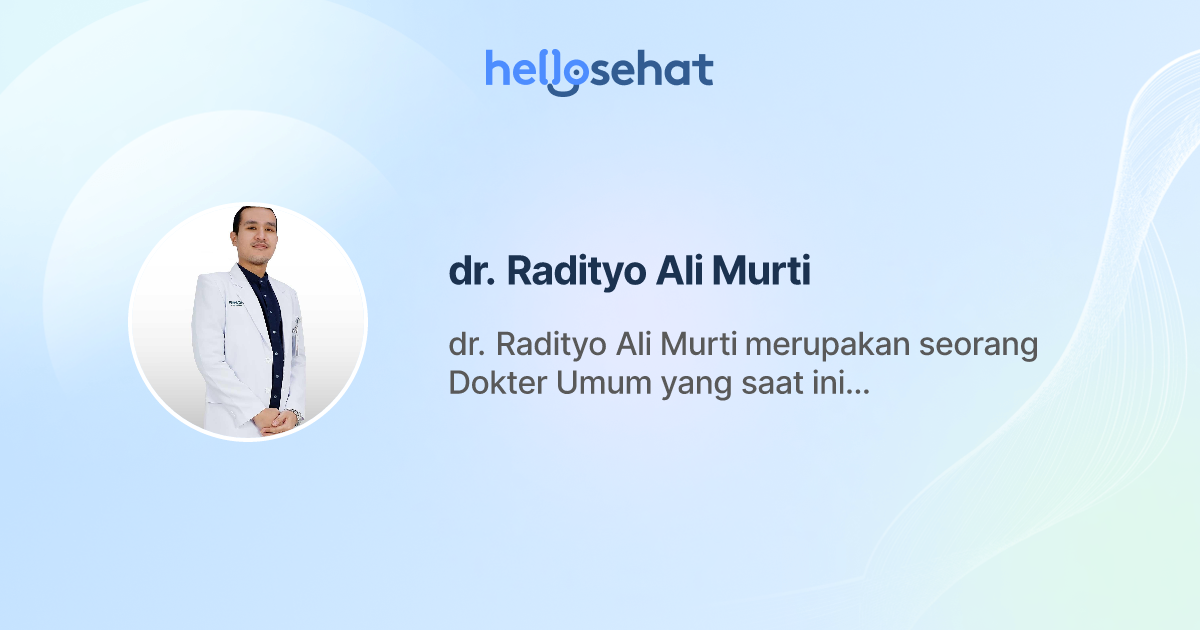 hellosehat

dr. Radityo Ali Murti

dr. Radityo Ali Murti merupakan seorang Dokter Umum yang saat ini...